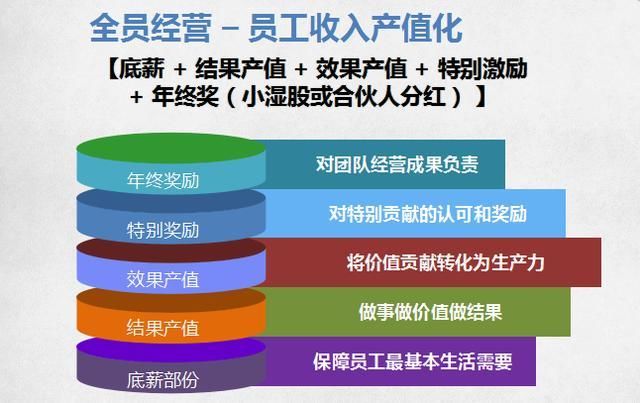 全员经营 – 员工收入产值化

【底薪 + 结果产值 + 效果产值 + 特别激励 + 年终奖（小湿股或合伙人分红）】

年终奖励
对团队经营成果负责

特别奖励
对特别贡献的认可和奖励

效果产值
将价值贡献转化为生产力

结果产值
做事做价值做结果

底薪部份
保障员工最基本生活需要